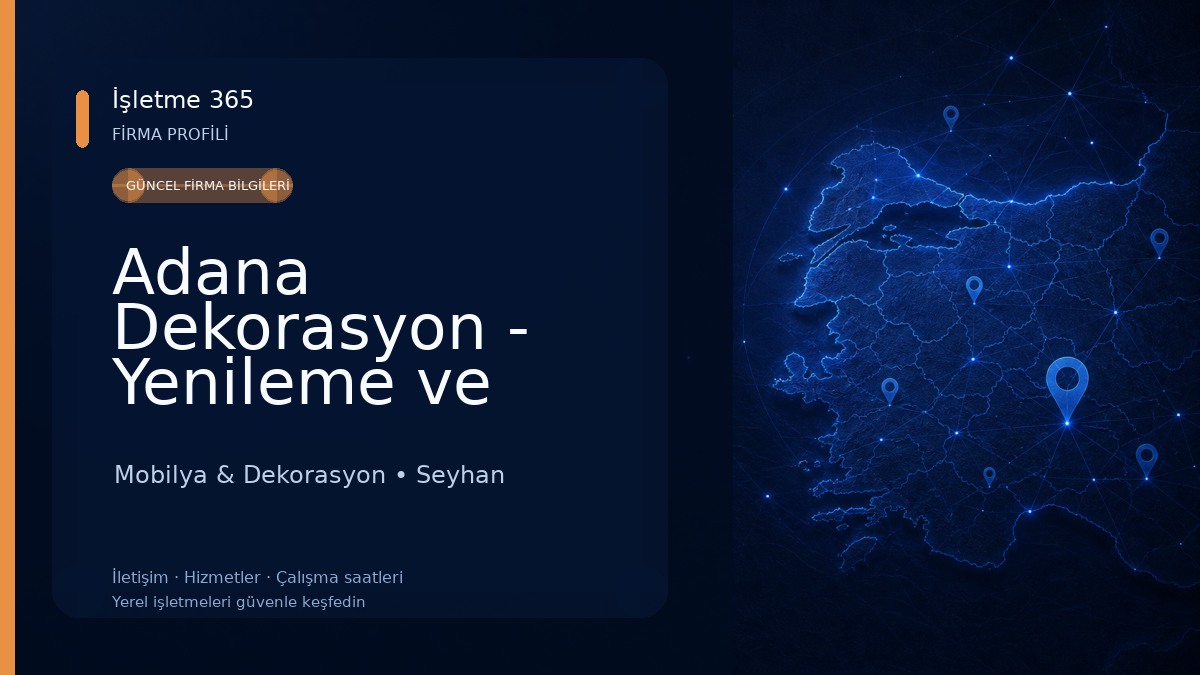 İşletme 365
FİRMA PROFİLİ

GÜNCEL FİRMA BİLGİLERİ

Adana Dekorasyon - Yenileme ve

Mobilya & Dekorasyon • Seyhan

İletişim · Hizmetler · Çalışma saatleri
Yerel işletmeleri güvenle keşfedin